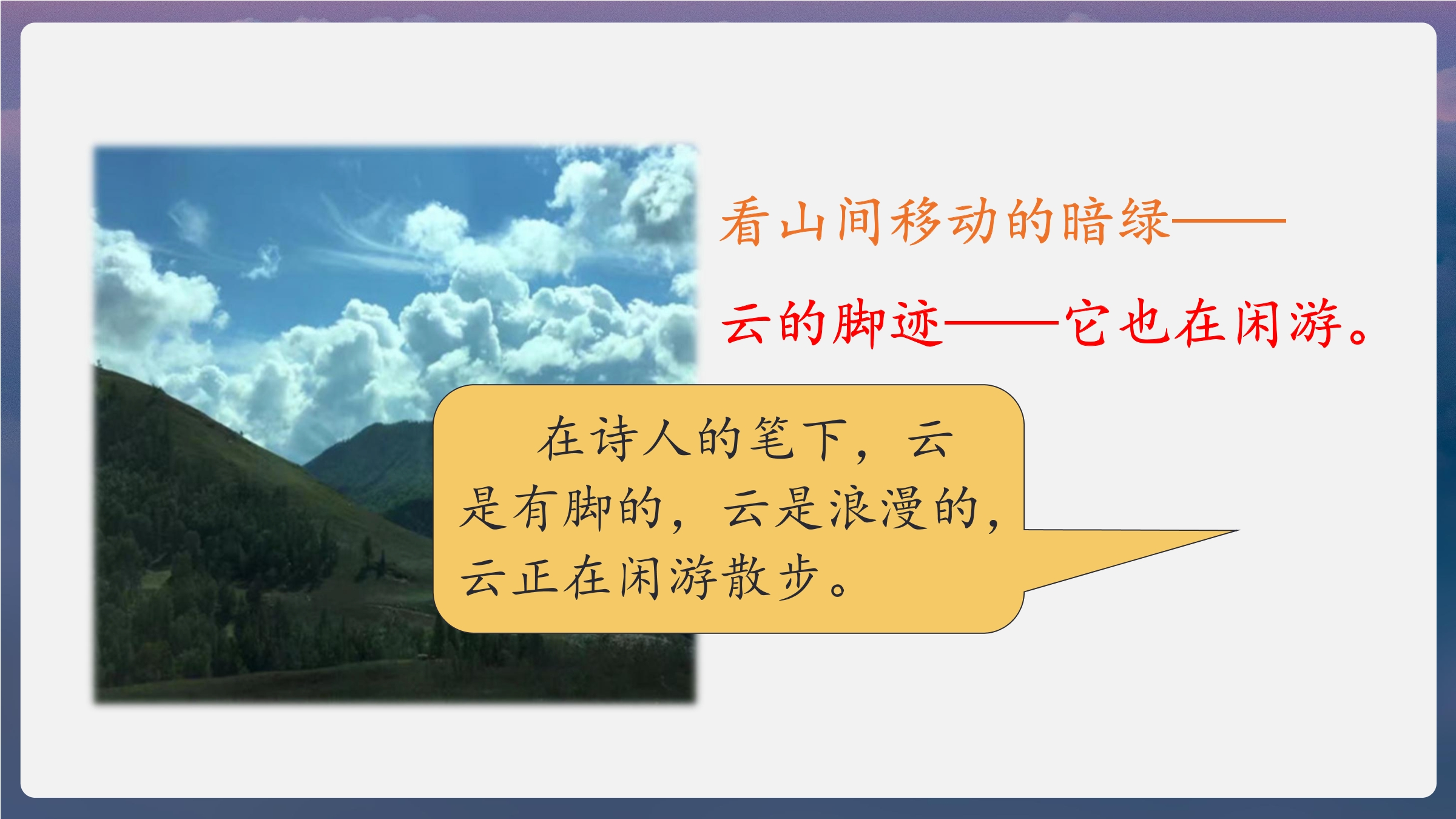 看山间移动的暗绿——

云的脚迹——它也在闲游。

在诗人的笔下，云是有脚的，云是浪漫的，云正在闲游散步。